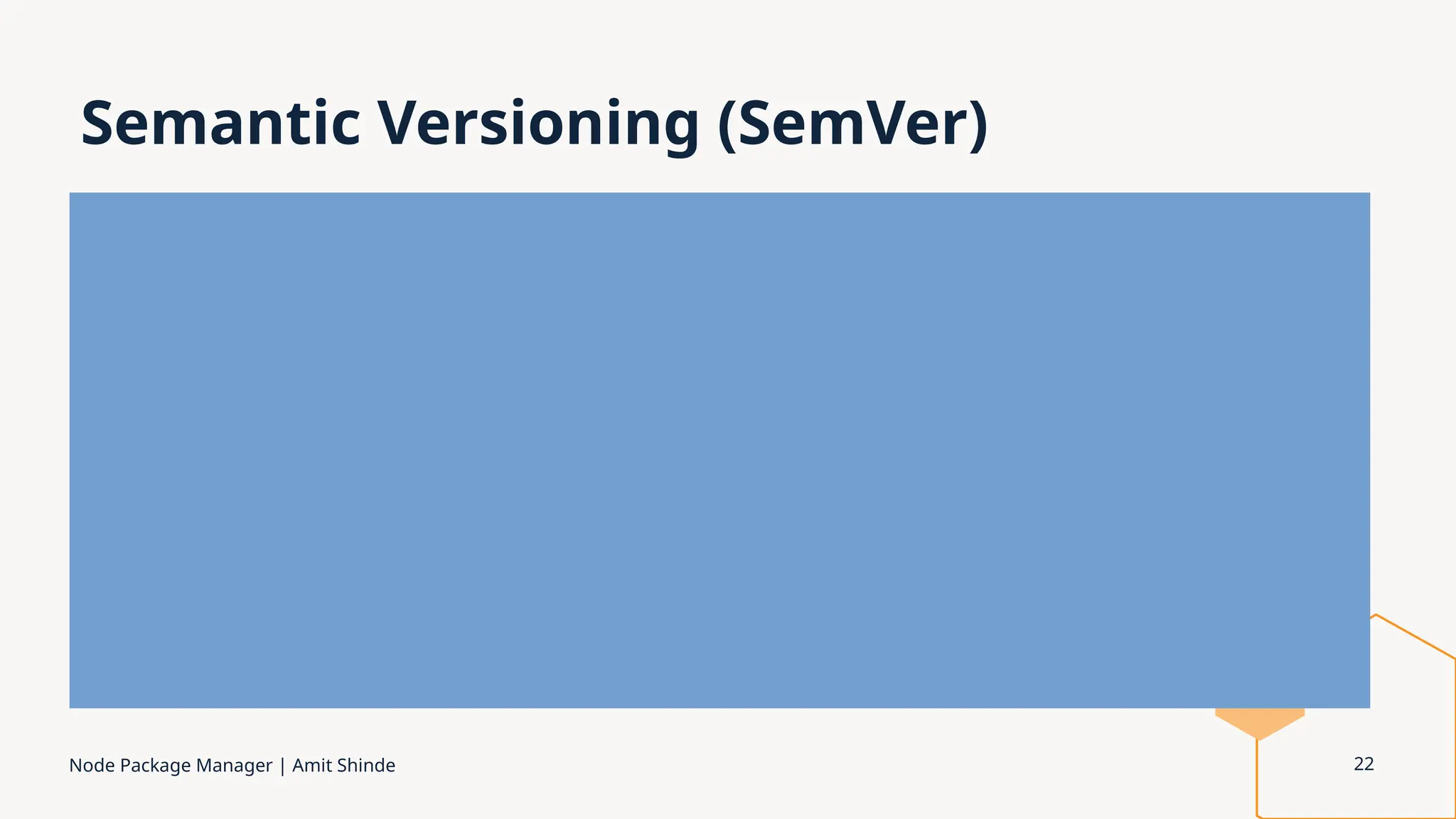 Semantic Versioning (SemVer)

Node Package Manager | Amit Shinde

22